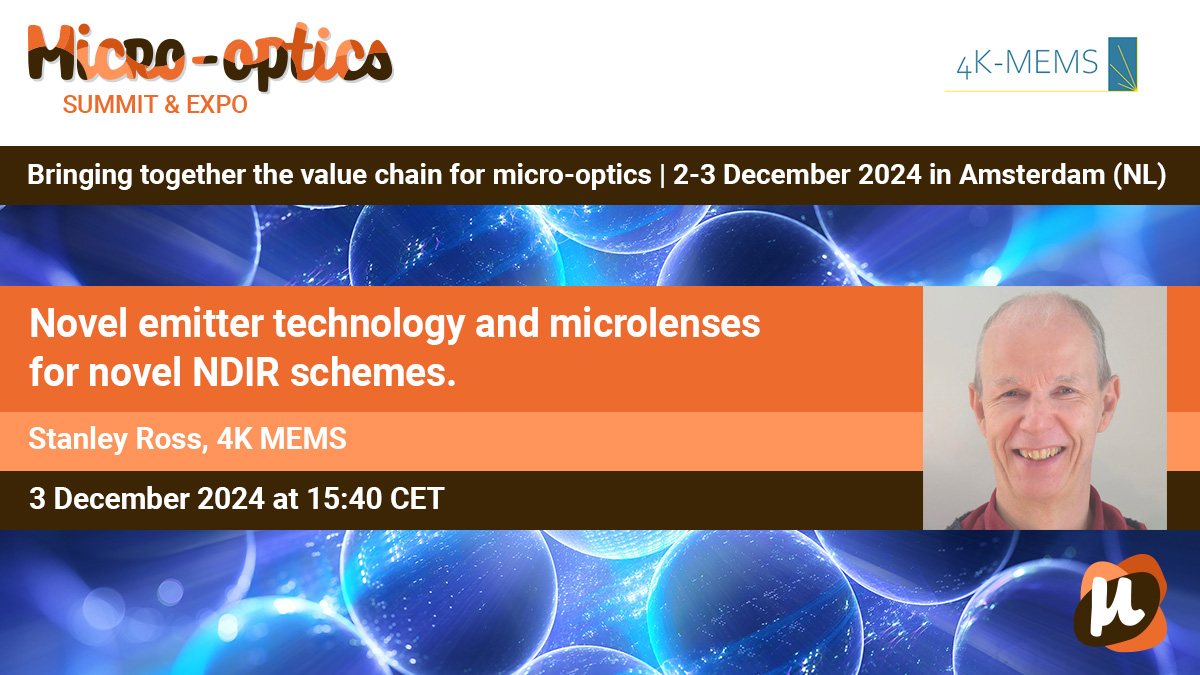 Micro-optics
SUMMIT & EXPO

4K-MEMS

Bringing together the value chain for micro-optics | 2-3 December 2024 in Amsterdam (NL)

Novel emitter technology and microlenses for novel NDIR schemes.

Stanley Ross, 4K MEMS

3 December 2024 at 15:40 CET

μ